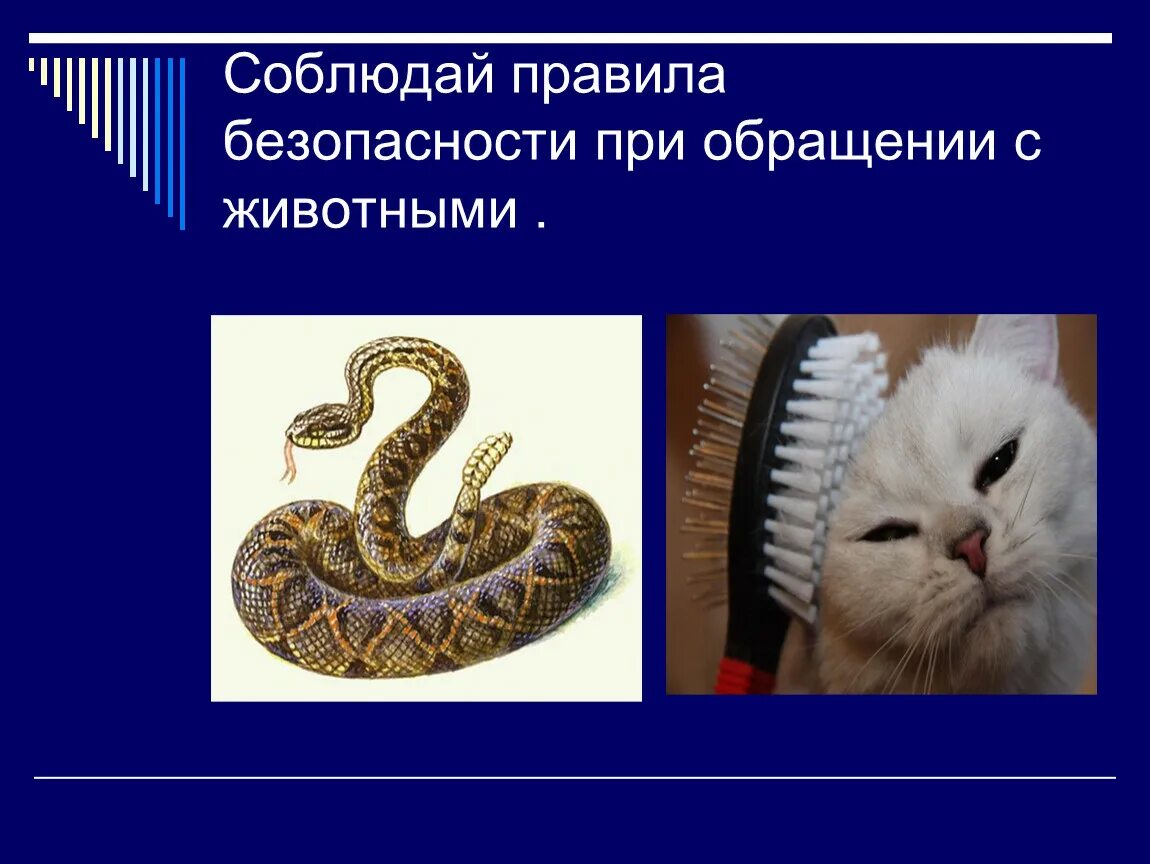 Соблюдай правила безопасности при обращении с животными .